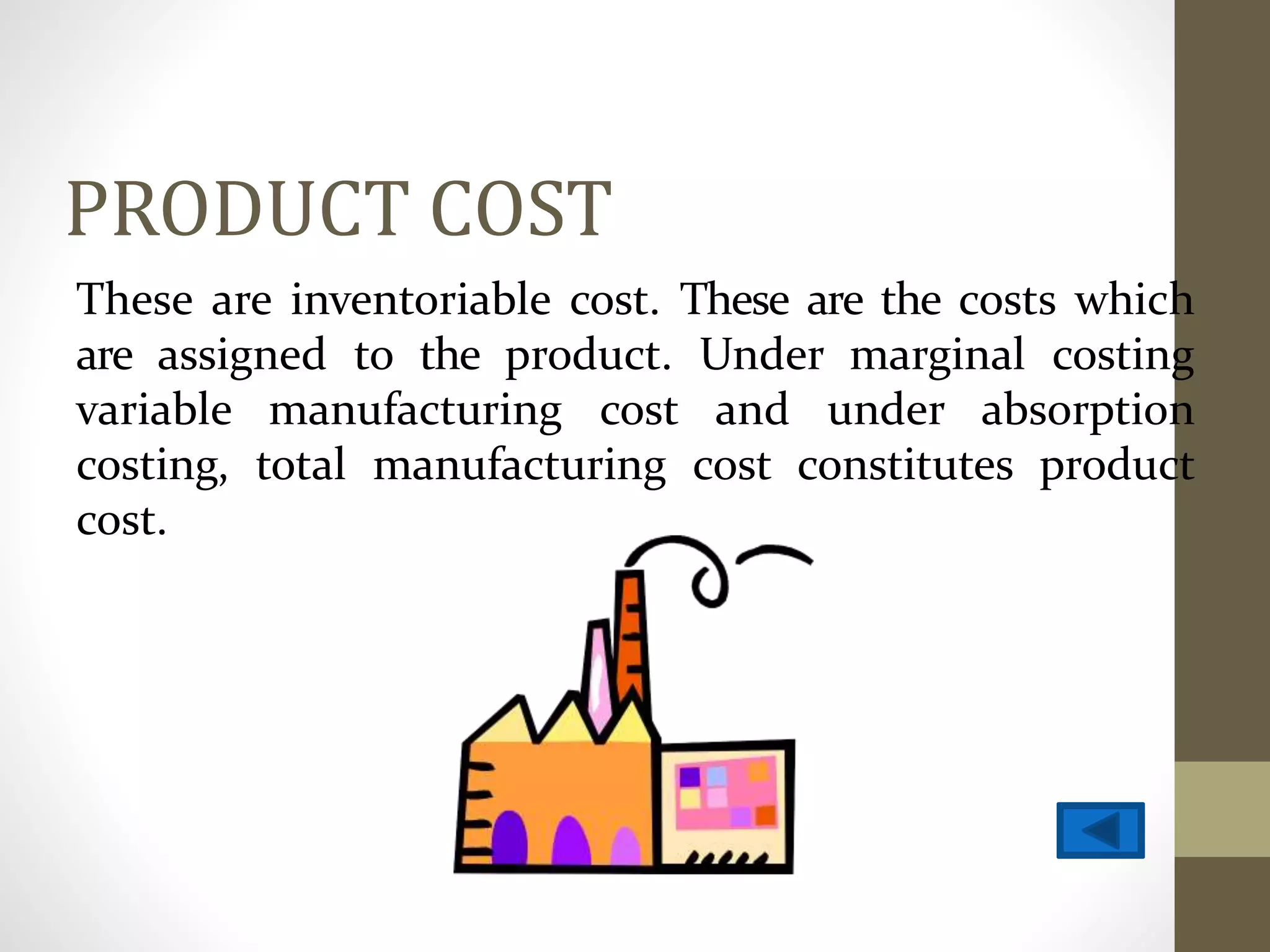 PRODUCT COST

These are inventoriable cost. These are the costs which are assigned to the product. Under marginal costing variable manufacturing cost and under absorption costing, total manufacturing cost constitutes product cost.